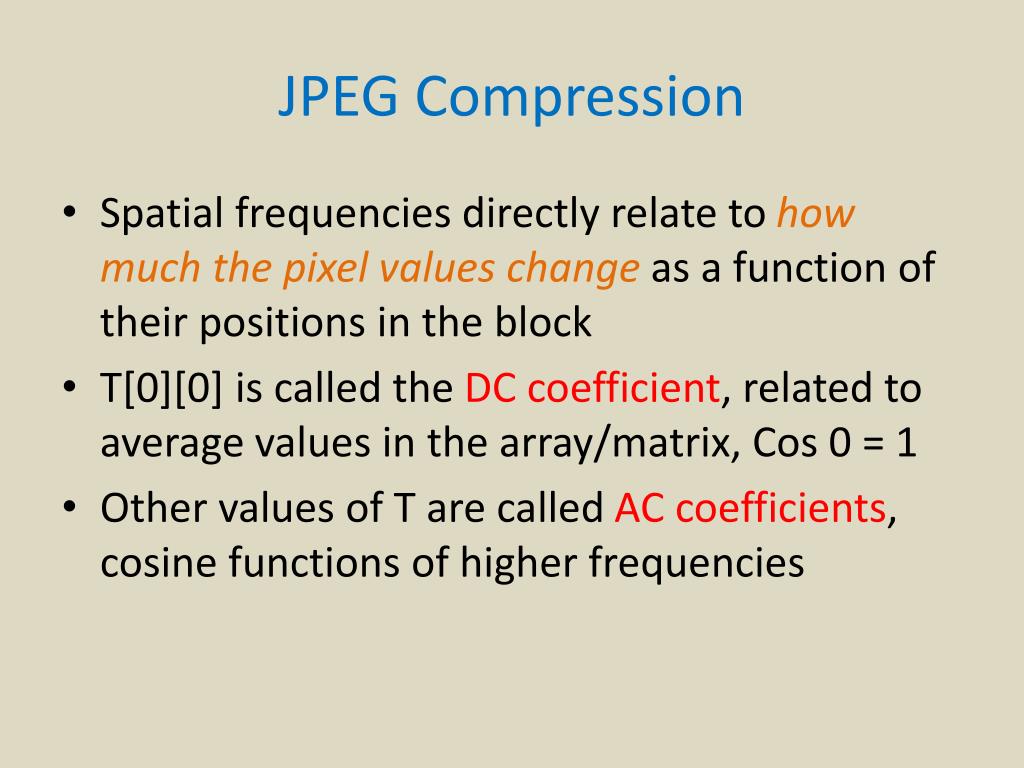 JPEG Compression

• Spatial frequencies directly relate to how much the pixel values change as a function of their positions in the block

• T[0][0] is called the DC coefficient, related to average values in the array/matrix, Cos 0 = 1

• Other values of T are called AC coefficients, cosine functions of higher frequencies